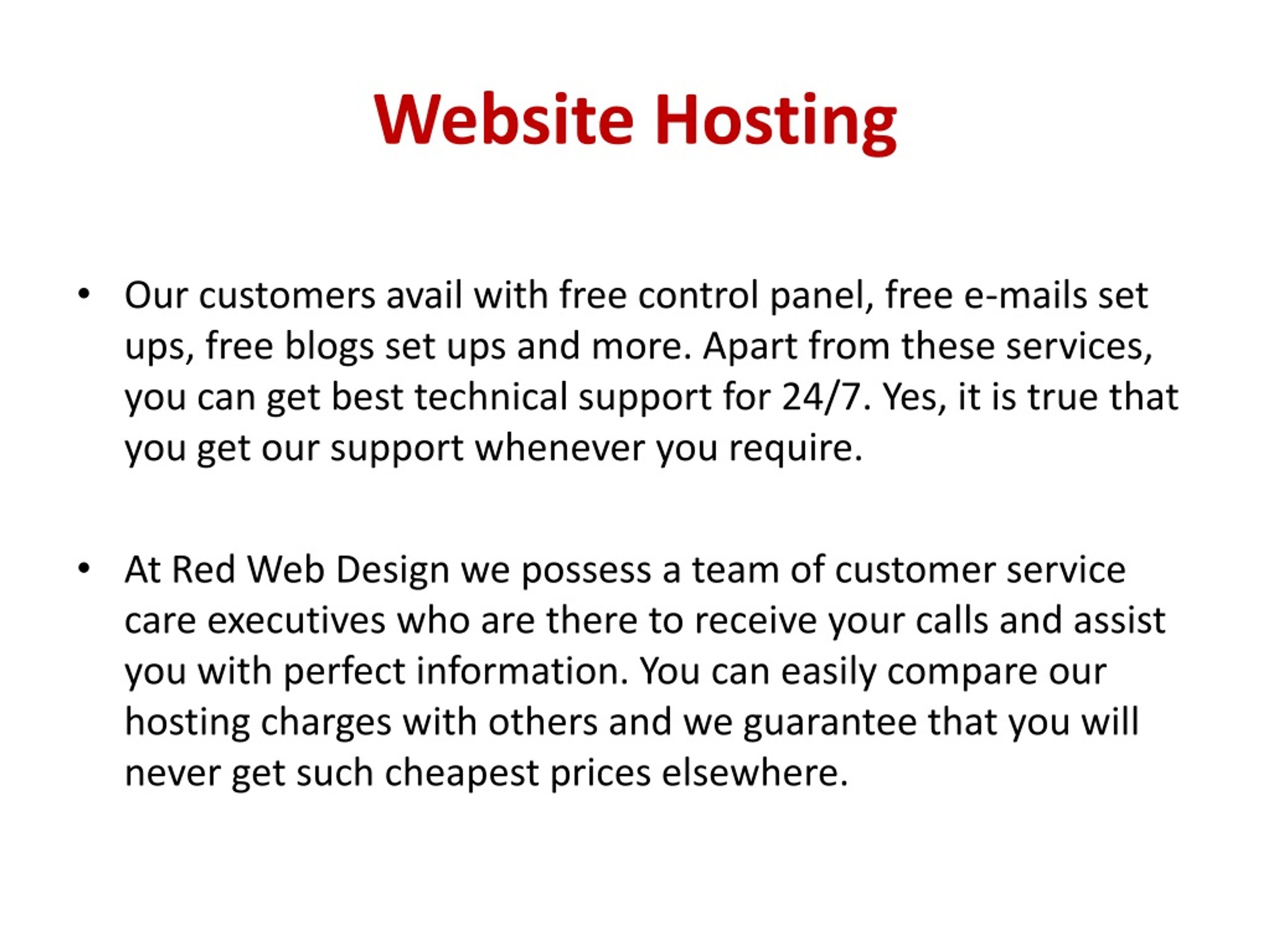 Website Hosting

• Our customers avail with free control panel, free e-mails set ups, free blogs set ups and more. Apart from these services, you can get best technical support for 24/7. Yes, it is true that you get our support whenever you require.

• At Red Web Design we possess a team of customer service care executives who are there to receive your calls and assist you with perfect information. You can easily compare our hosting charges with others and we guarantee that you will never get such cheapest prices elsewhere.